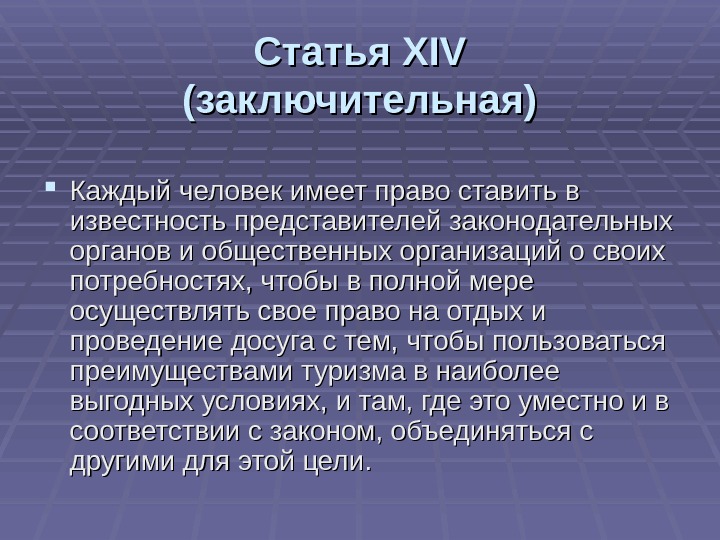 Статья XIV (заключительная)

Каждый человек имеет право ставить в известность представителей законодательных органов и общественных организаций о своих потребностях, чтобы в полной мере осуществлять свое право на отдых и проведение досуга с тем, чтобы пользоваться преимуществами туризма в наиболее выгодных условиях, и там, где это уместно и в соответствии с законом, объединяться с другими для этой цели.